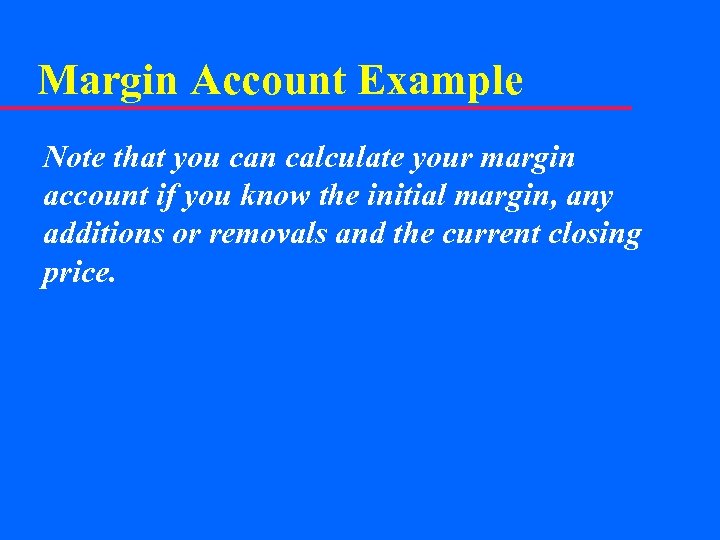 Margin Account Example

Note that you can calculate your margin account if you know the initial margin, any additions or removals and the current closing price.